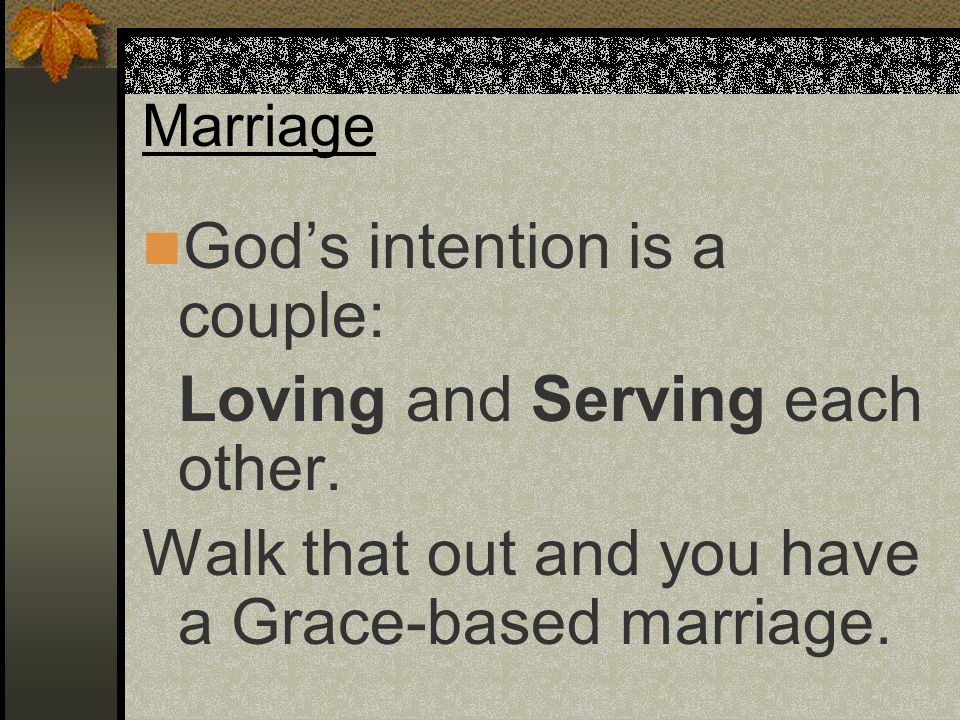 Marriage

God’s intention is a couple:

Loving and Serving each other.

Walk that out and you have a Grace-based marriage.